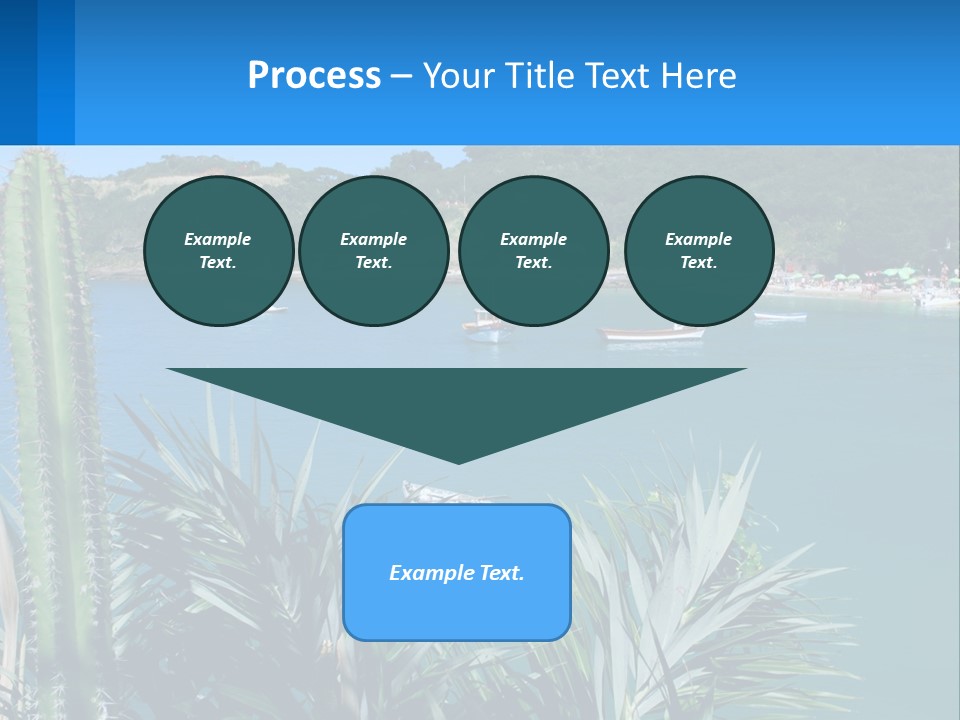 Process – Your Title Text Here

Example Text.

Example Text.

Example Text.

Example Text.

Example Text.